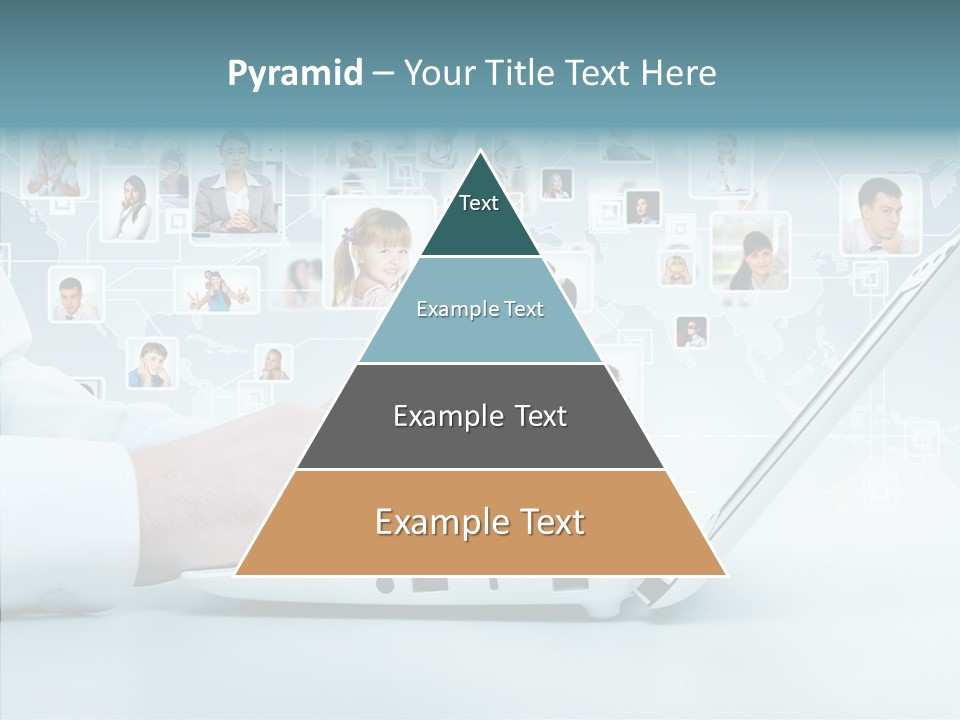 Pyramid – Your Title Text Here

Text

Example Text

Example Text

Example Text